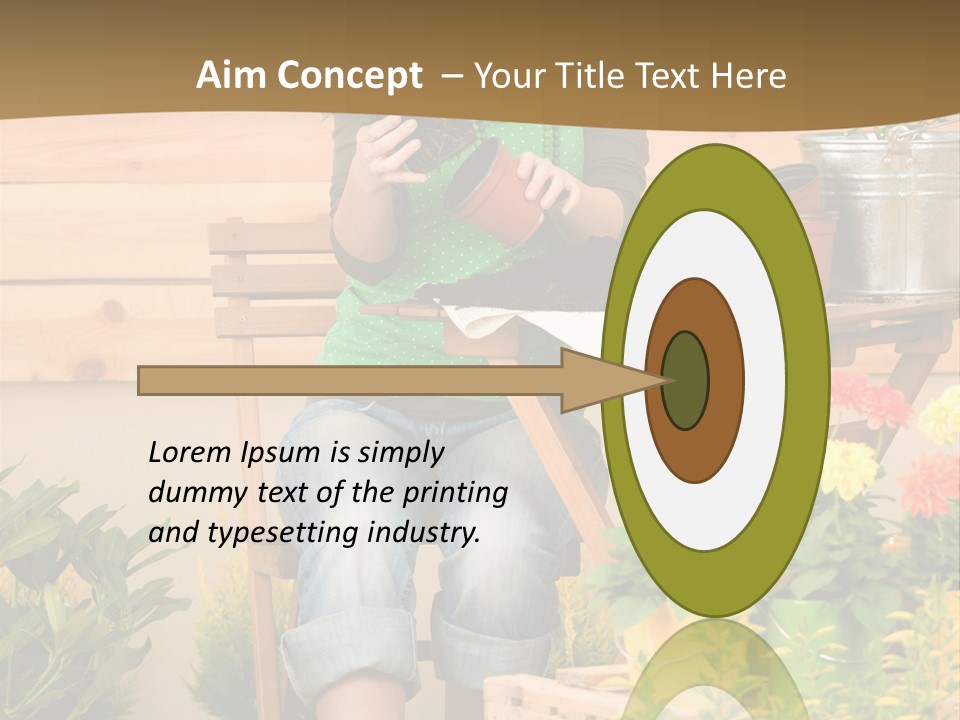 Aim Concept – Your Title Text Here

Lorem Ipsum is simply dummy text of the printing and typesetting industry.